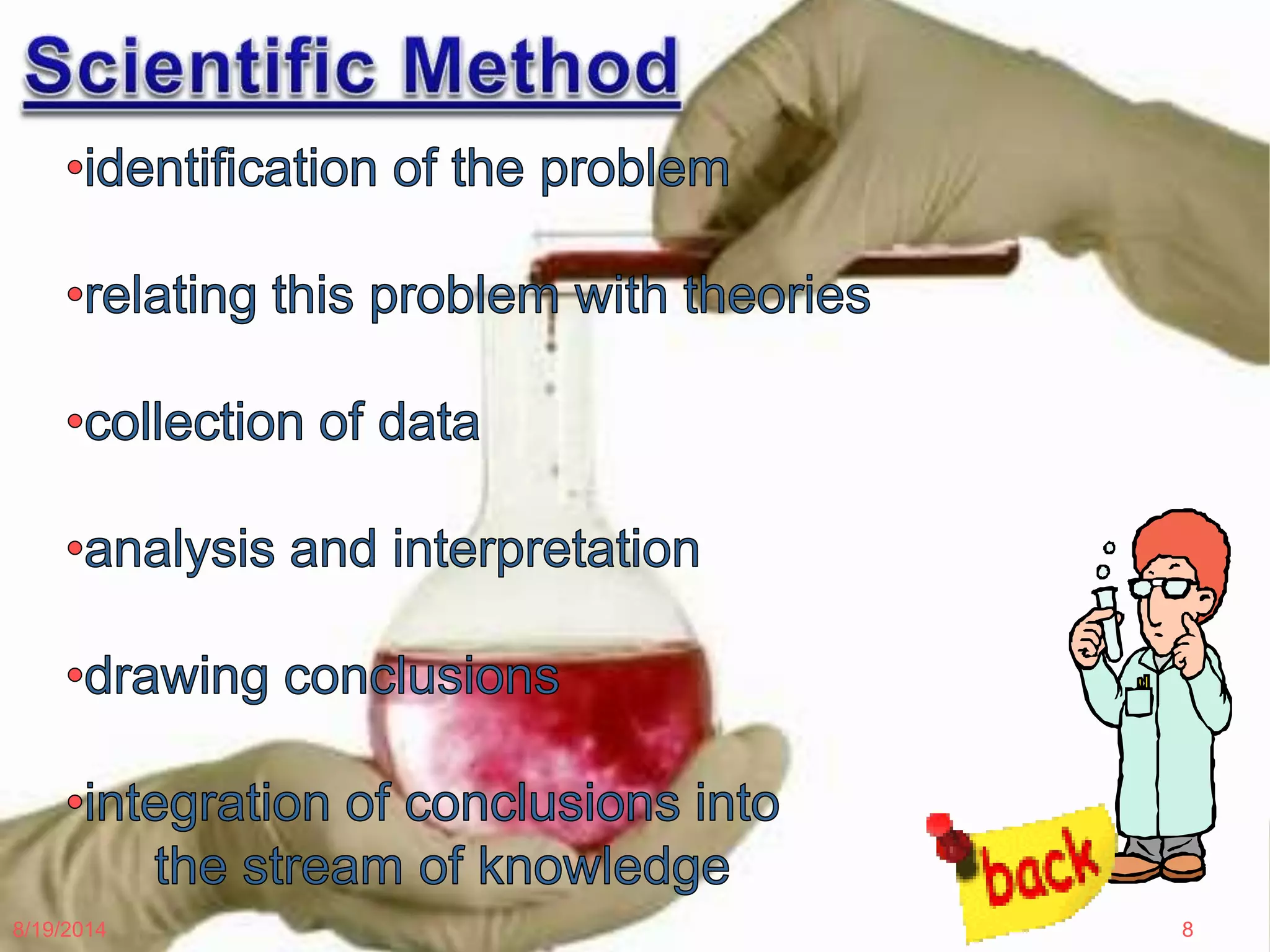 Scientific Method

•identification of the problem

•relating this problem with theories

•collection of data

•analysis and interpretation

•drawing conclusions

•integration of conclusions into the stream of knowledge

back

8/19/2014

8